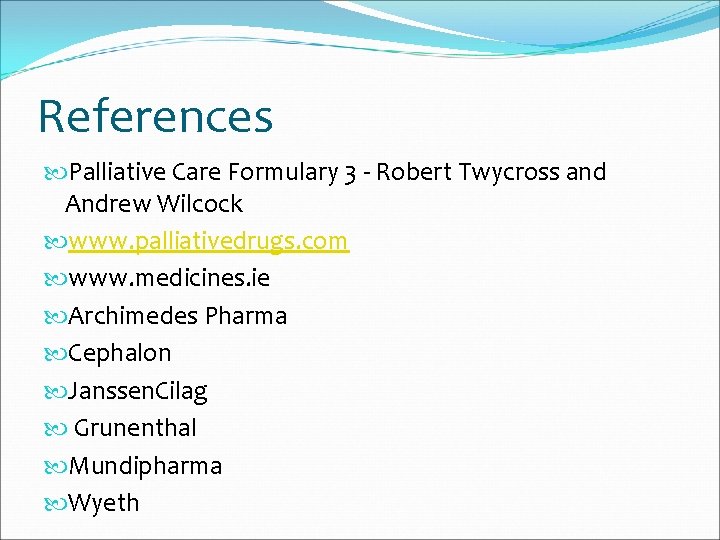 References

Palliative Care Formulary 3 - Robert Twycross and Andrew Wilcock

www.palliativedrugs.com

www.medicines.ie

Archimedes Pharma

Cephalon

JanssenCilag

Grunenthal

Mundipharma

Wyeth